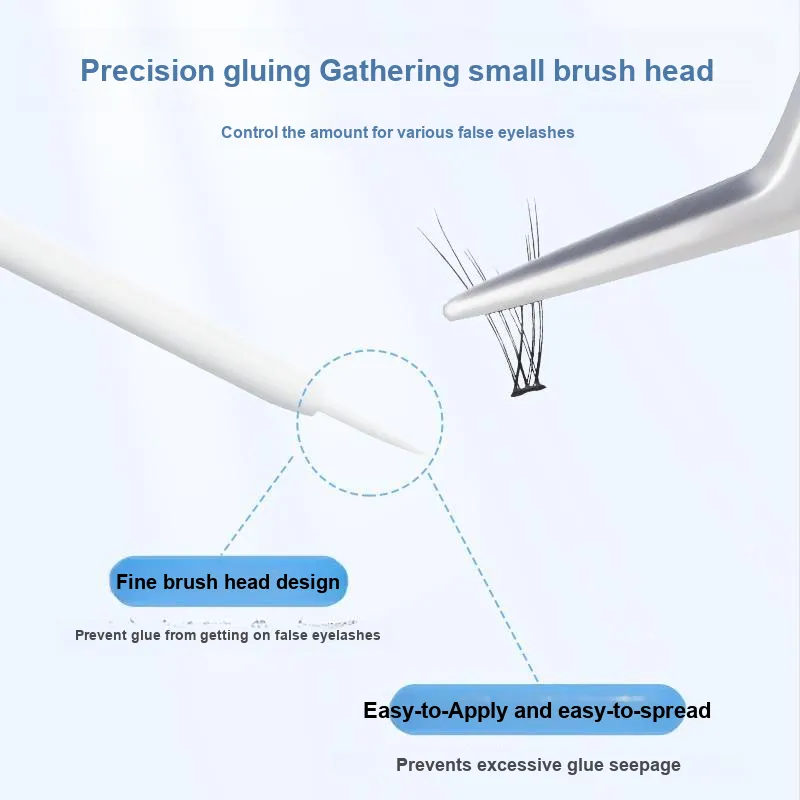 Precision gluing Gathering small brush head

Control the amount for various false eyelashes

Fine brush head design

Prevent glue from getting on false eyelashes

Easy-to-Apply and easy-to-spread

Prevents excessive glue seepage